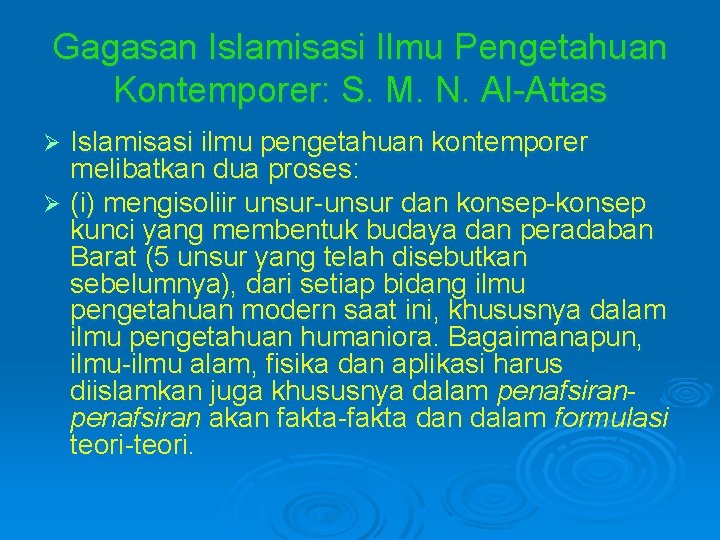 Gagasan Islamisasi Ilmu Pengetahuan Kontemporer: S. M. N. Al-Attas

➢ Islamisasi ilmu pengetahuan kontemporer melibatkan dua proses:

➢ (i) mengisoliir unsur-unsur dan konsep-konsep kunci yang membentuk budaya dan peradaban Barat (5 unsur yang telah disebutkan sebelumnya), dari setiap bidang ilmu pengetahuan modern saat ini, khususnya dalam ilmu pengetahuan humaniora. Bagaimanapun, ilmu-ilmu alam, fisika dan aplikasi harus diislamkan juga khususnya dalam penafsiran-penafsiran akan fakta-fakta dan dalam formulasi teori-teori.